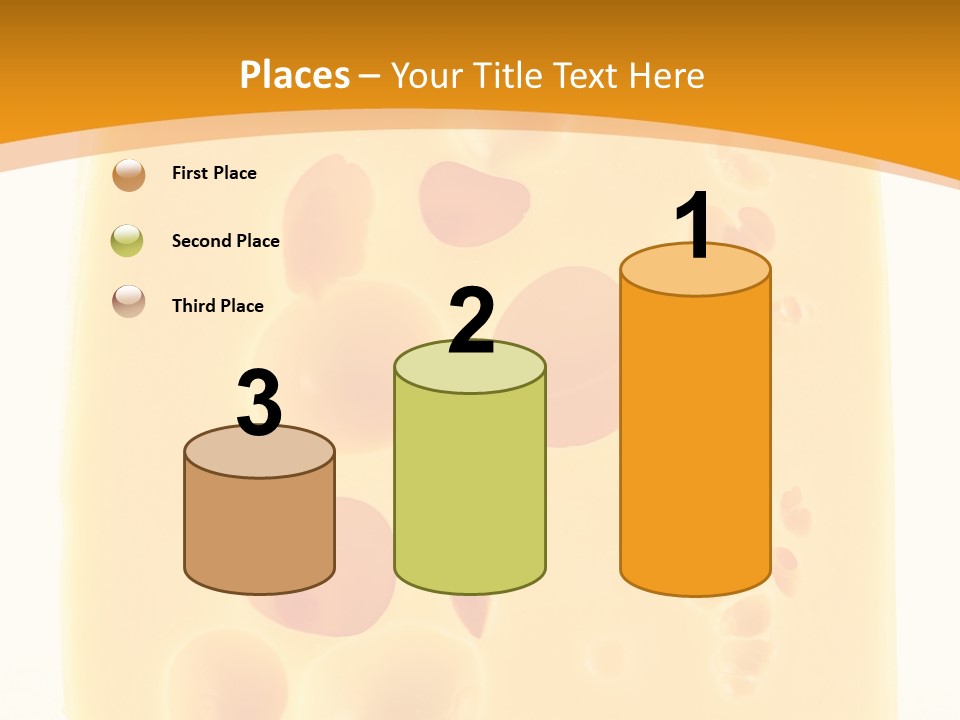 Places – Your Title Text Here

First Place

Second Place

Third Place

3

2

1